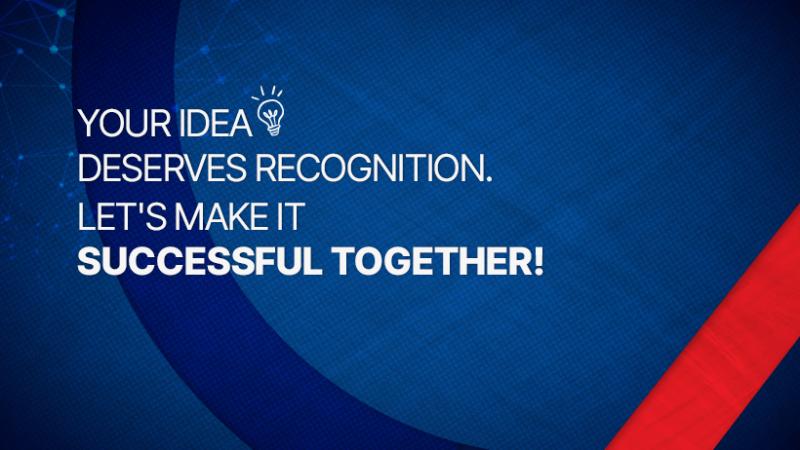 YOUR IDEA
DESERVES RECOGNITION.
LET'S MAKE IT
SUCCESSFUL TOGETHER!